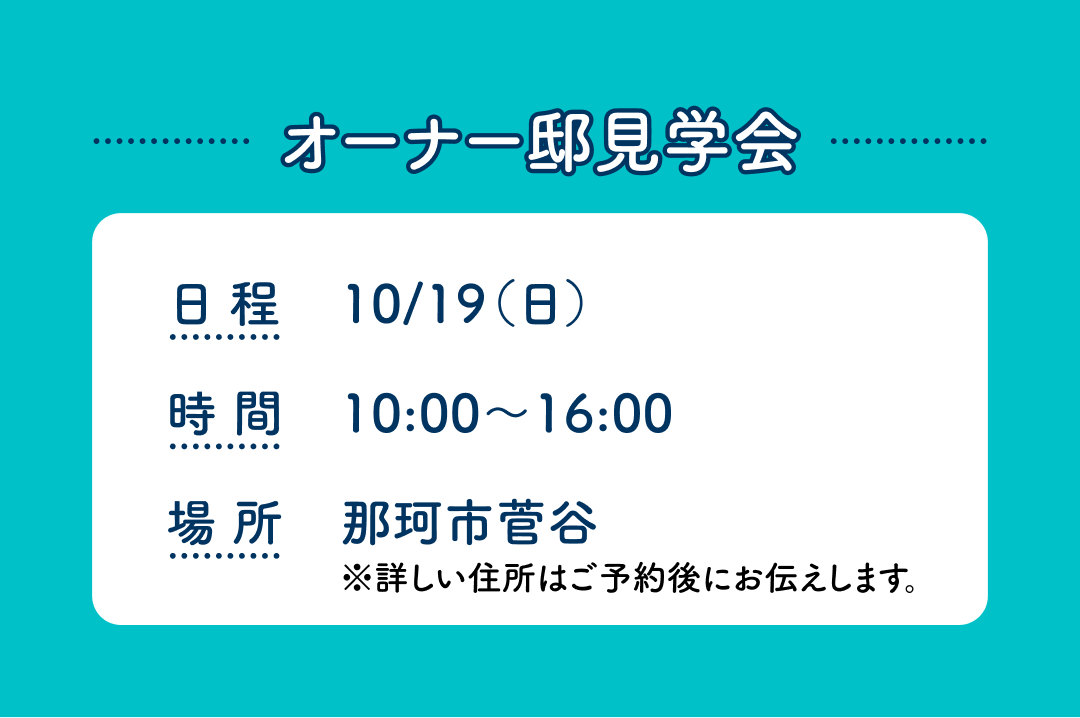 オーナー邸見学会

日程　10/19（日）

時間　10:00～16:00

場所　那珂市菅谷
※詳しい住所はご予約後にお伝えします。